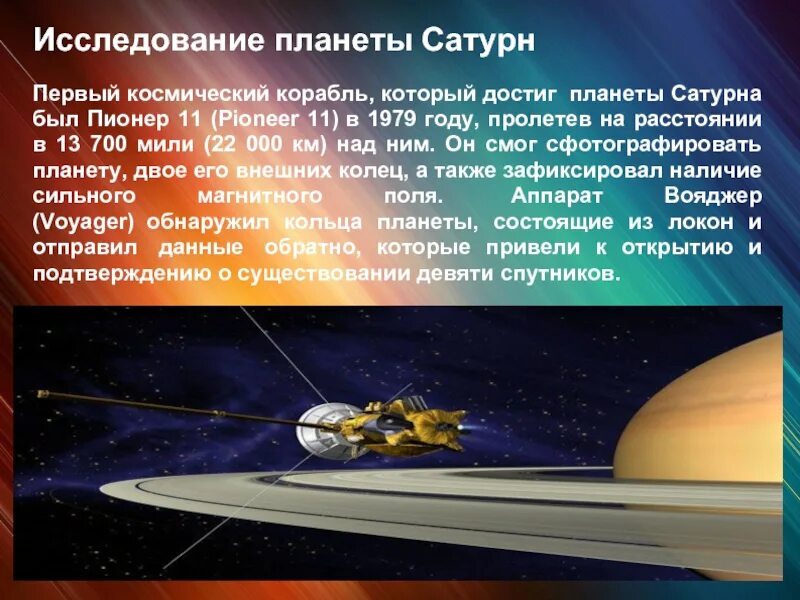 Исследование планеты Сатурн

Первый космический корабль, который достиг планеты Сатурна был Пионер 11 (Pioneer 11) в 1979 году, пролетев на расстоянии в 13 700 мили (22 000 км) над ним. Он смог сфотографировать планету, двое его внешних колец, а также зафиксировал наличие сильного магнитного поля. Аппарат Вояджер (Voyager) обнаружил кольца планеты, состоящие из локон и отправил данные обратно, которые привели к открытию и подтверждению о существовании девяти спутников.